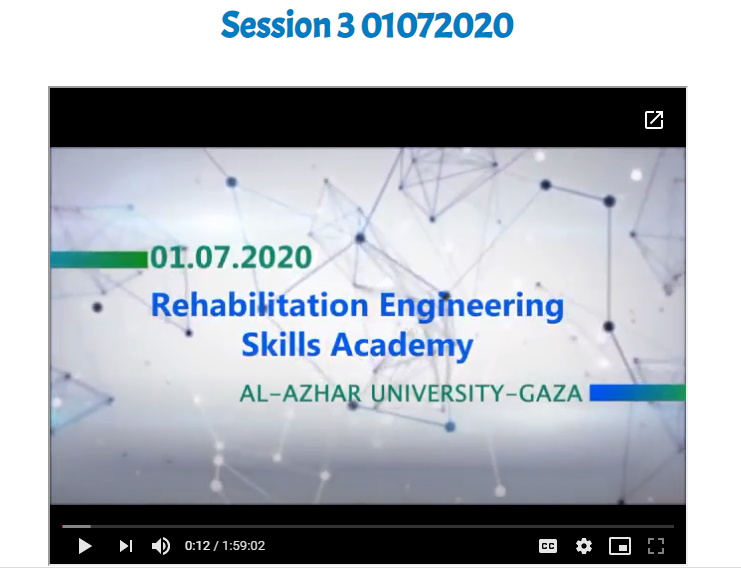 Session 3 01072020

01.07.2020

Rehabilitation Engineering Skills Academy

AL-AZHAR UNIVERSITY-GAZA

0:12 / 1:59:02

CC